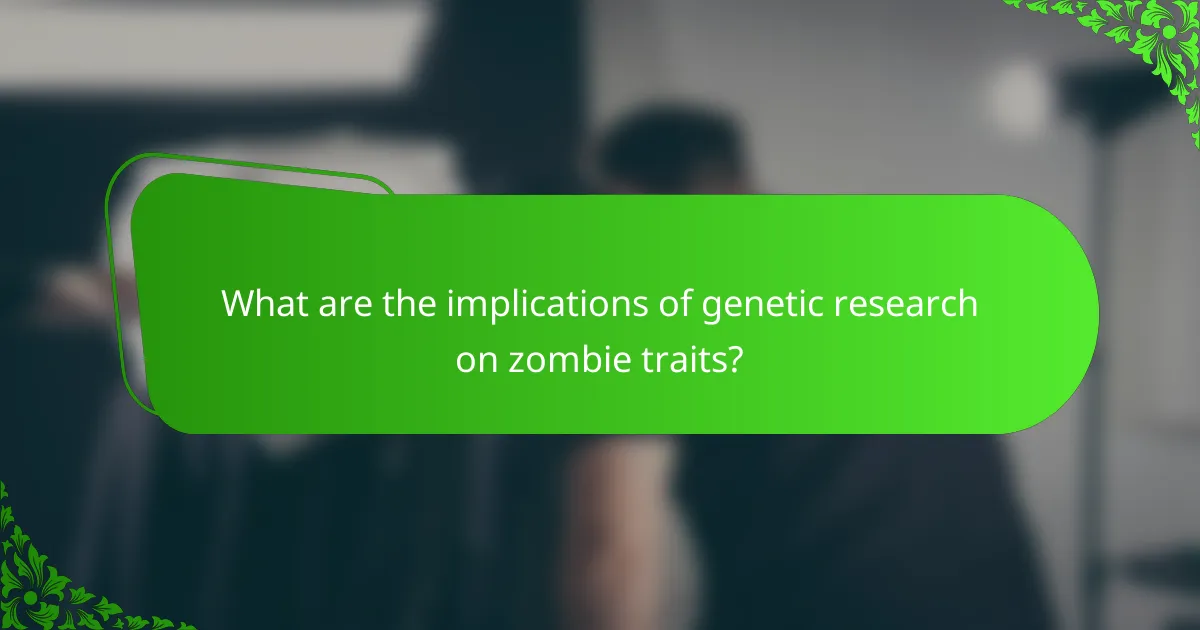 What are the implications of genetic research on zombie traits?